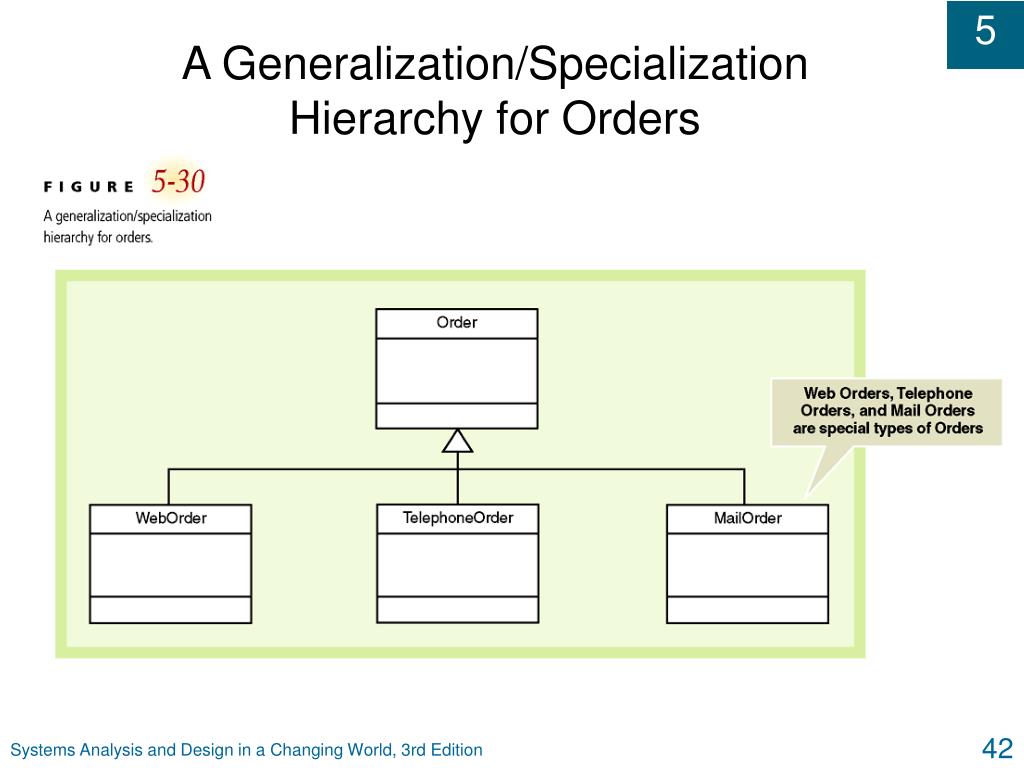 5

A Generalization/Specialization Hierarchy for Orders

FIGURE 5-30
A generalization/specialization hierarchy for orders.

Order

Web Orders, Telephone Orders, and Mail Orders are special types of Orders

WebOrder

TelephoneOrder

MailOrder

Systems Analysis and Design in a Changing World, 3rd Edition

42